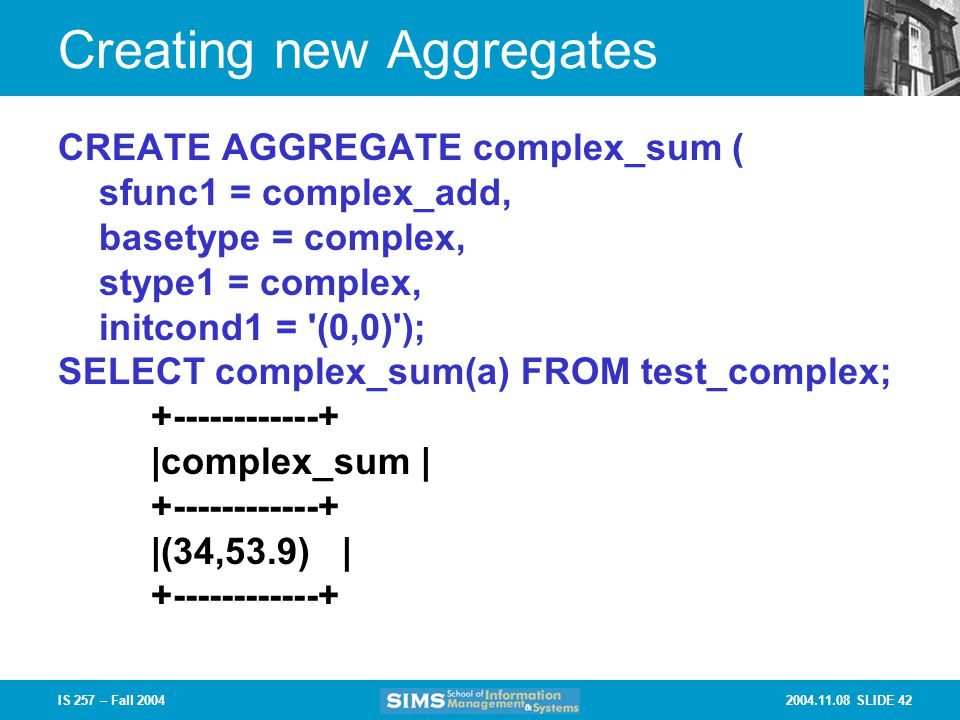 Creating new Aggregates

CREATE AGGREGATE complex_sum (
sfunc1 = complex_add,
basetype = complex,
stype1 = complex,
initcond1 = '(0,0)');
SELECT complex_sum(a) FROM test_complex;
+------------+
|complex_sum |
+------------+
|(34,53.9) |
+------------+

IS 257 – Fall 2004

SIMS School of Information Management & Systems

2004.11.08 SLIDE 42